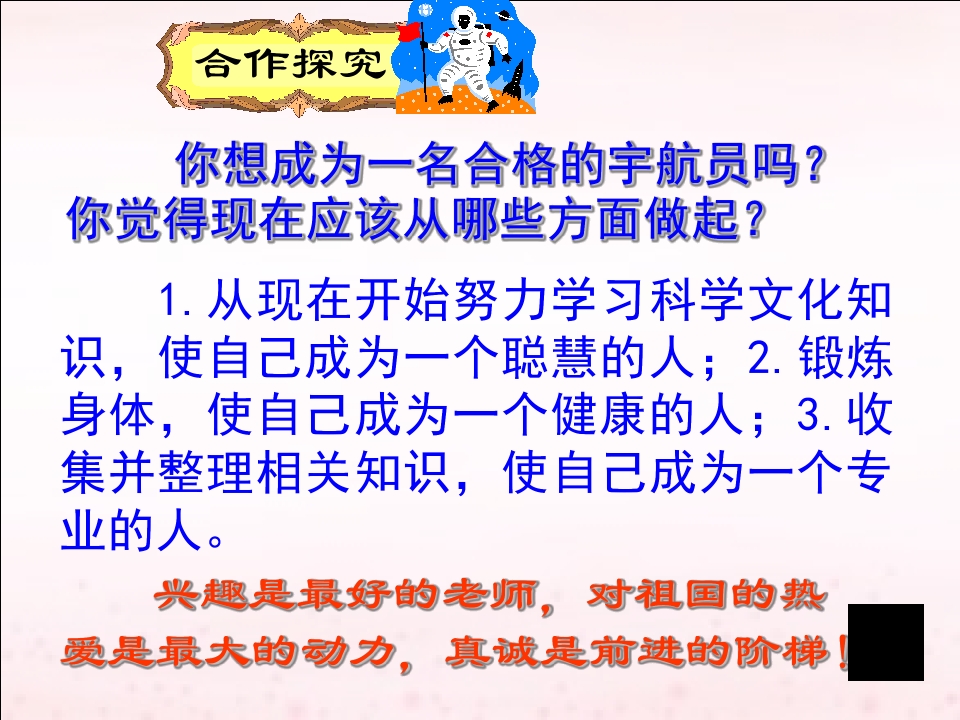 合作探究

你想成为一名合格的宇航员吗？
你觉得现在应该从哪些方面做起？

1.从现在开始努力学习科学文化知识，使自己成为一个聪慧的人；2.锻炼身体，使自己成为一个健康的人；3.收集并整理相关知识，使自己成为一个专业的人。

兴趣是最好的老师，对祖国的热爱是最大的动力，真诚是前进的阶梯！